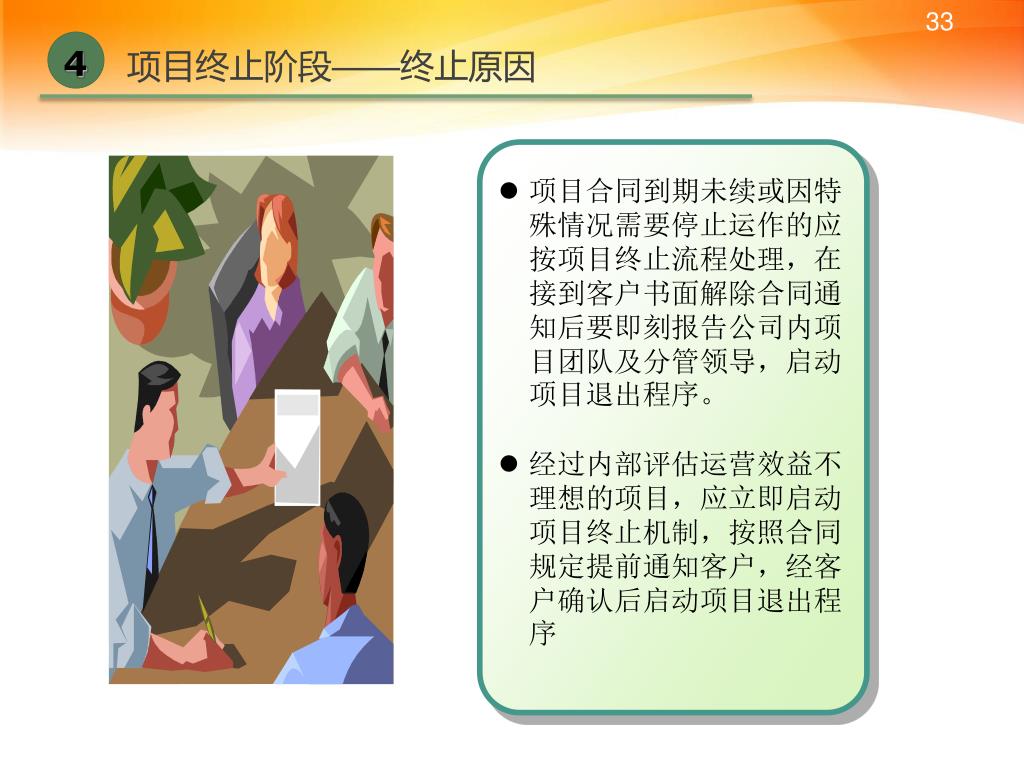 33

4 项目终止阶段——终止原因

● 项目合同到期未续或因特殊情况需要停止运作的应按项目终止流程处理，在接到客户书面解除合同通知后要即刻报告公司内项目团队及分管领导，启动项目退出程序。

● 经过内部评估运营效益不理想的项目，应立即启动项目终止机制，按照合同规定提前通知客户，经客户确认后启动项目退出程序